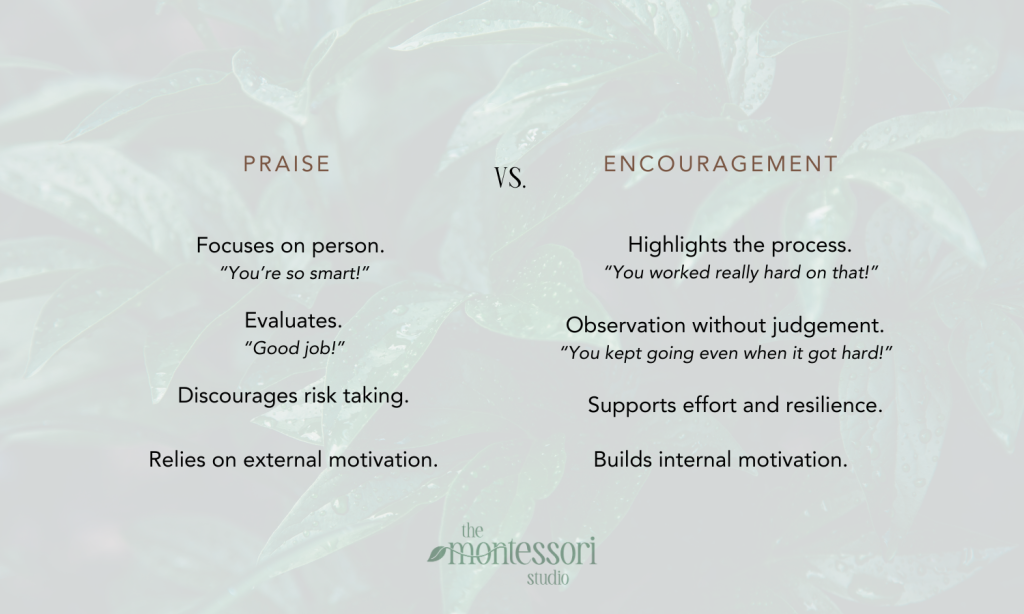 PRAISE

Focuses on person.
"You're so smart!"

Evaluates.
"Good job!"

Discourages risk taking.

Relies on external motivation.

VS.

ENCOURAGEMENT

Highlights the process.
"You worked really hard on that!"

Observation without judgement.
"You kept going even when it got hard!"

Supports effort and resilience.

Builds internal motivation.

the montessori studio